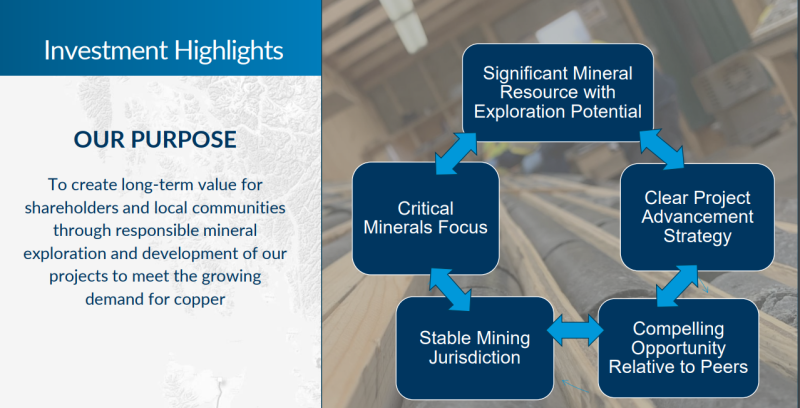 Investment Highlights

OUR PURPOSE

To create long-term value for shareholders and local communities through responsible mineral exploration and development of our projects to meet the growing demand for copper

Significant Mineral Resource with Exploration Potential

Clear Project Advancement Strategy

Compelling Opportunity Relative to Peers

Stable Mining Jurisdiction

Critical Minerals Focus